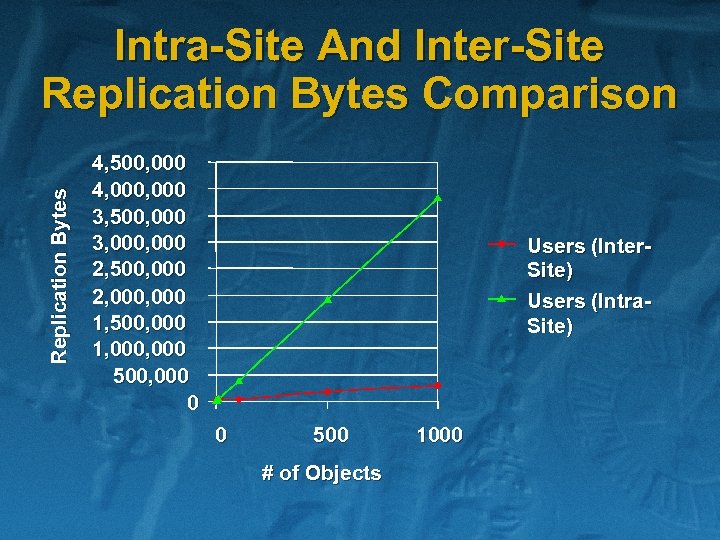 Intra-Site And Inter-Site Replication Bytes Comparison

Replication Bytes

4,500,000
4,000,000
3,500,000
3,000,000
2,500,000
2,000,000
1,500,000
1,000,000
500,000
0

0
500
1000

# of Objects

Users (Inter-Site)
Users (Intra-Site)